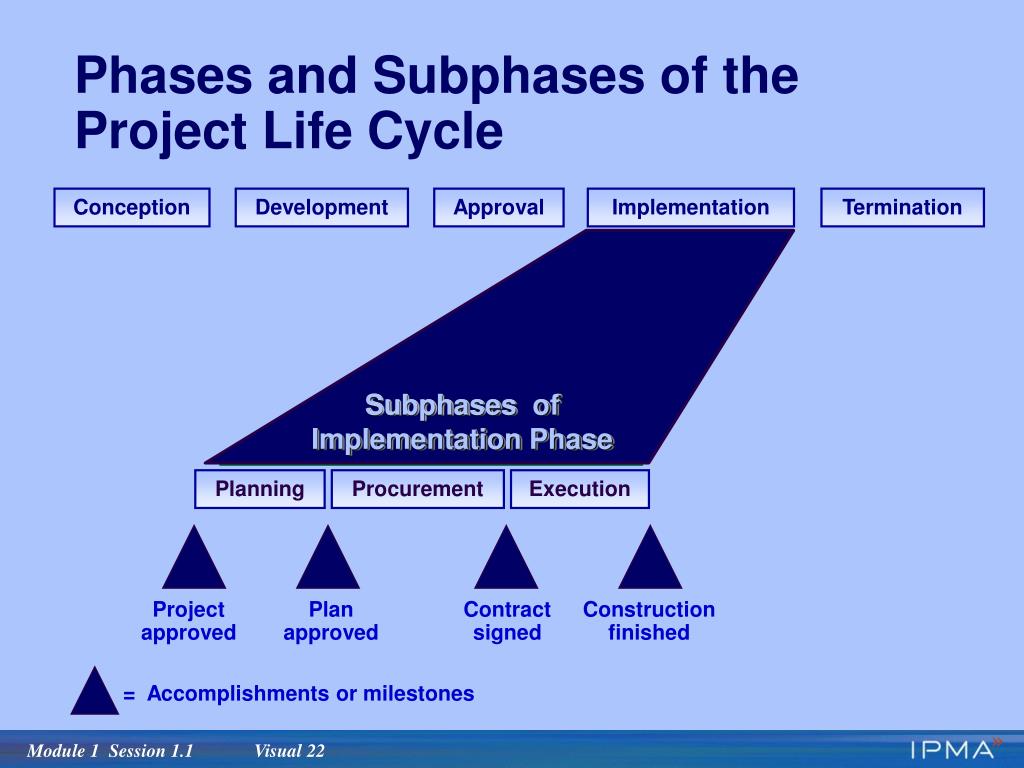 Phases and Subphases of the Project Life Cycle

Conception

Development

Approval

Implementation

Termination

Subphases of Implementation Phase

Planning

Procurement

Execution

Project approved

Plan approved

Contract signed

Construction finished

= Accomplishments or milestones

Module 1 Session 1.1 Visual 22

IPMA